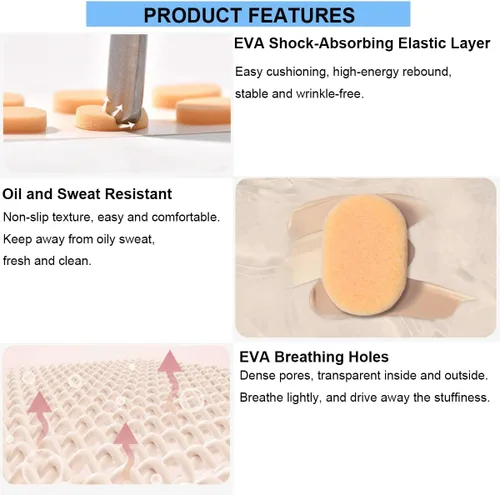 PRODUCT FEATURES

EVA Shock-Absorbing Elastic Layer

Easy cushioning, high-energy rebound, stable and wrinkle-free.

Oil and Sweat Resistant

Non-slip texture, easy and comfortable. Keep away from oily sweat, fresh and clean.

EVA Breathing Holes

Dense pores, transparent inside and outside. Breathe lightly, and drive away the stuffiness.